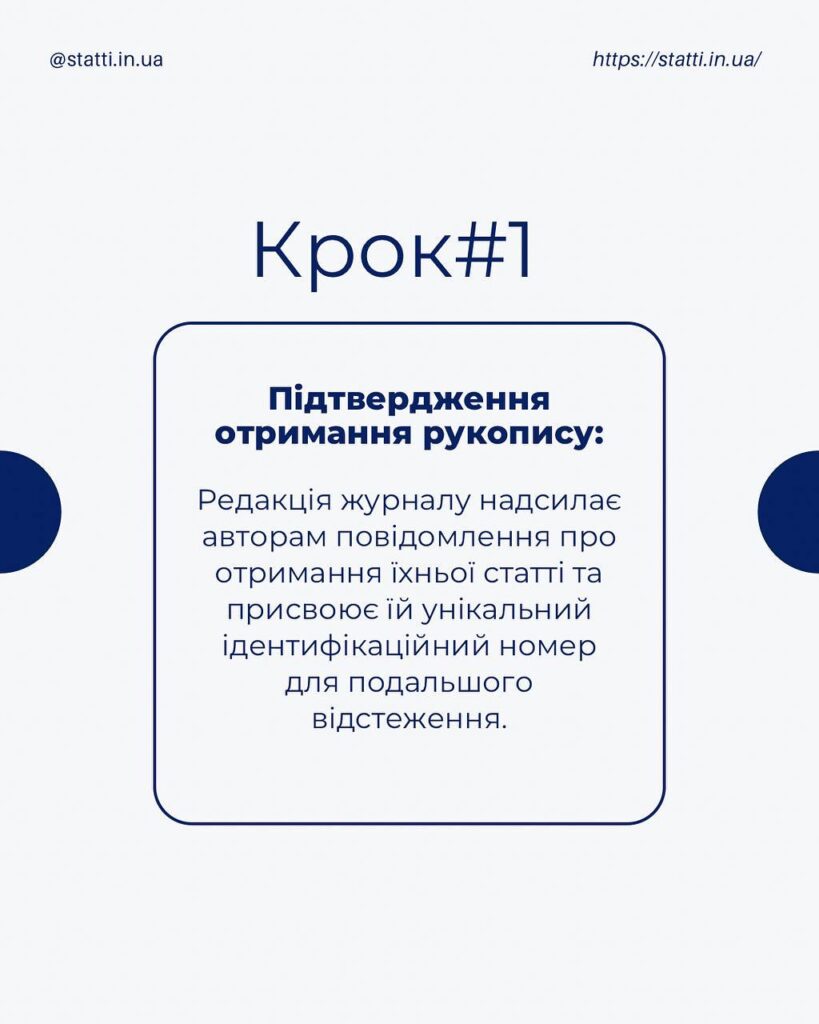 @statti.in.ua

https://statti.in.ua/

Крок#1

Підтвердження отримання рукопису:

Редакція журналу надсилає авторам повідомлення про отримання їхньої статті та присвоює їй унікальний ідентифікаційний номер для подальшого відстеження.